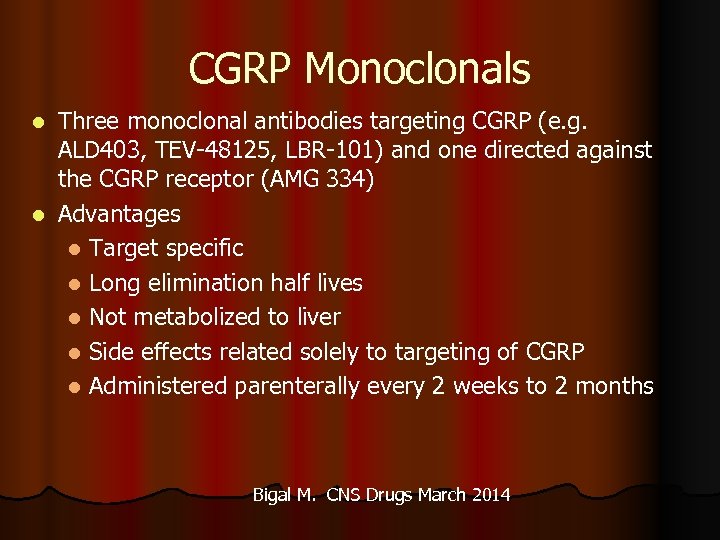 CGRP Monoclonals

- Three monoclonal antibodies targeting CGRP (e.g. ALD403, TEV-48125, LBR-101) and one directed against the CGRP receptor (AMG 334)
- Advantages
  - Target specific
  - Long elimination half lives
  - Not metabolized to liver
  - Side effects related solely to targeting of CGRP
  - Administered parenterally every 2 weeks to 2 months

Bigal M. CNS Drugs March 2014